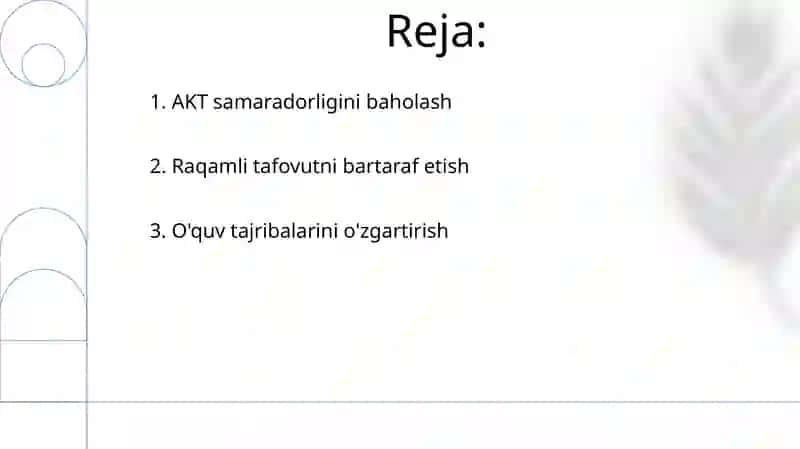 Reja:

1. AKT samaradorligini baholash

2. Raqamli tafovutni bartaraf etish

3. O'quv tajribalarini o'zgartirish